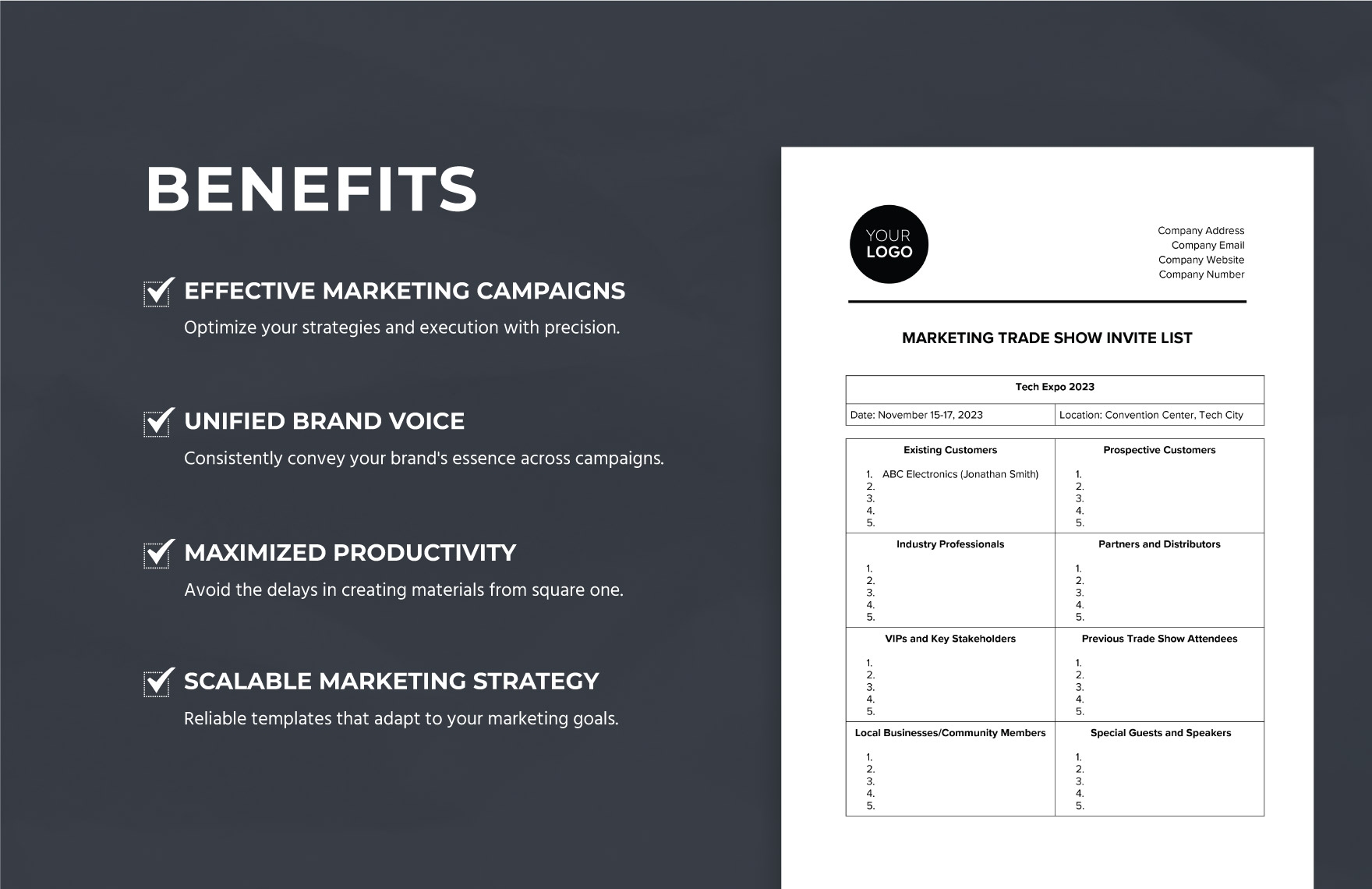 BENEFITS

EFFECTIVE MARKETING CAMPAIGNS
Optimize your strategies and execution with precision.

UNIFIED BRAND VOICE
Consistently convey your brand's essence across campaigns.

MAXIMIZED PRODUCTIVITY
Avoid the delays in creating materials from square one.

SCALABLE MARKETING STRATEGY
Reliable templates that adapt to your marketing goals.

YOUR LOGO

Company Address
Company Email
Company Website
Company Number

MARKETING TRADE SHOW INVITE LIST

| Tech Expo 2023 | |
|---|---|
| Date: November 15-17, 2023 | Location: Convention Center, Tech City |

| Existing Customers | Prospective Customers |
|---|---|
| 1. ABC Electronics (Jonathan Smith) 2. 3. 4. 5. | 1. 2. 3. 4. 5. |
| Industry Professionals | Partners and Distributors |
| 1. 2. 3. 4. 5. | 1. 2. 3. 4. 5. |
| VIPs and Key Stakeholders | Previous Trade Show Attendees |
| 1. 2. 3. 4. 5. | 1. 2. 3. 4. 5. |
| Local Businesses/Community Members | Special Guests and Speakers |
| 1. 2. 3. 4. 5. | 1. 2. 3. 4. 5. |